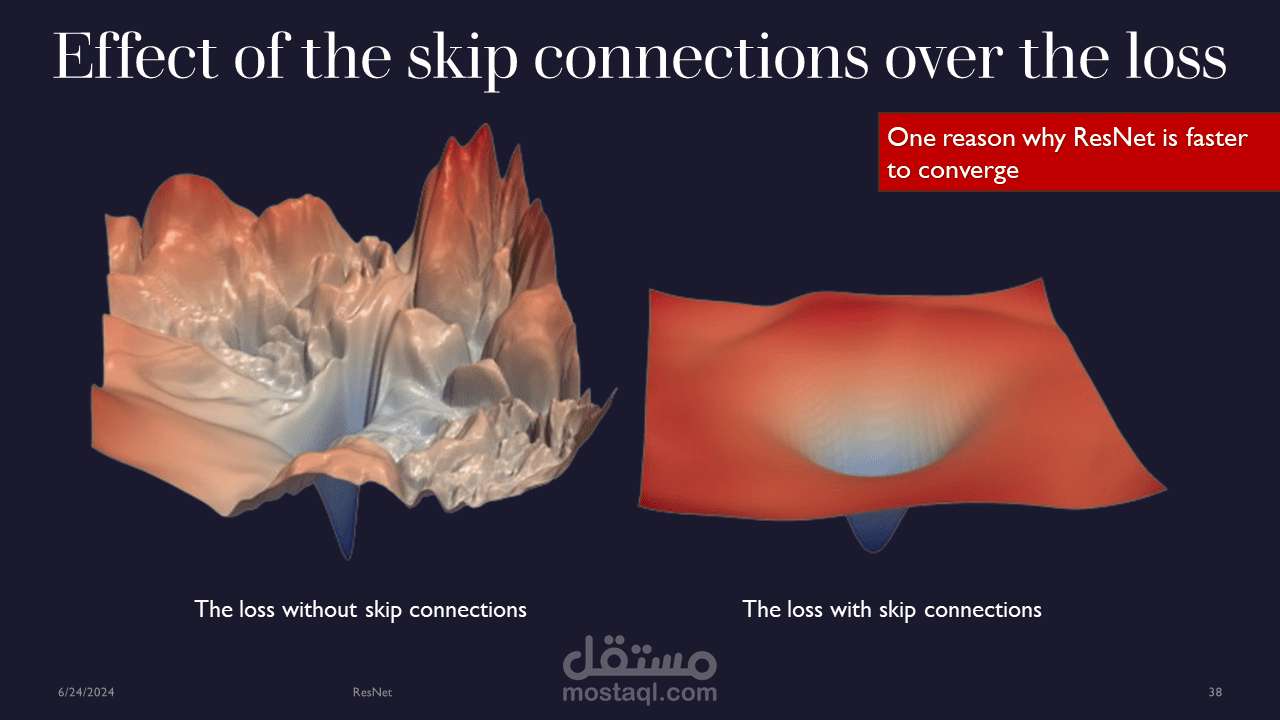 Effect of the skip connections over the loss

One reason why ResNet is faster to converge

The loss without skip connections

The loss with skip connections

6/24/2024

ResNet

مستقل
mostaql.com

38